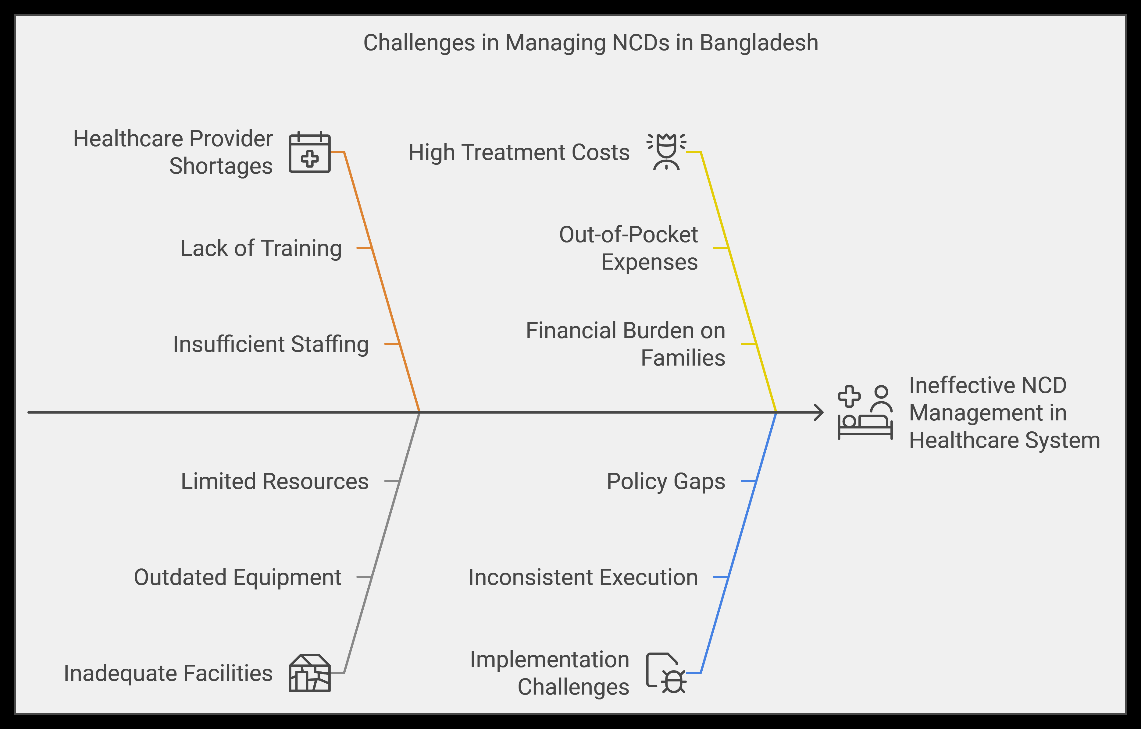 Challenges in Managing NCDs in Bangladesh

Healthcare Provider Shortages

Lack of Training

Insufficient Staffing

High Treatment Costs

Out-of-Pocket Expenses

Financial Burden on Families

Ineffective NCD Management in Healthcare System

Limited Resources

Outdated Equipment

Inadequate Facilities

Policy Gaps

Inconsistent Execution

Implementation Challenges